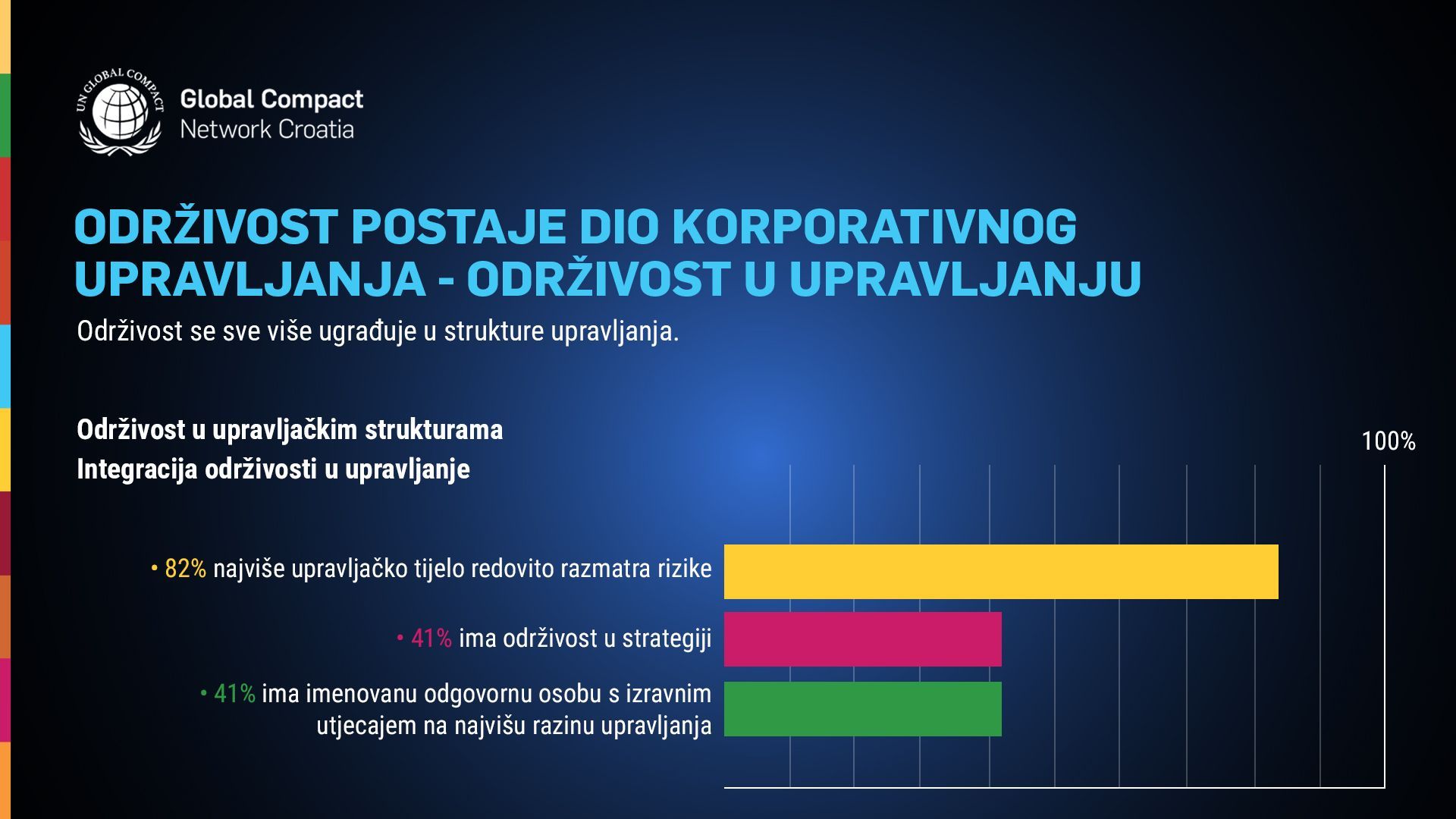 UN GLOBAL COMPACT

Global Compact
Network Croatia

ODRŽIVOST POSTAJE DIO KORPORATIVNOG UPRAVLJANJA - ODRŽIVOST U UPRAVLJANJU

Održivost se sve više ugrađuje u strukture upravljanja.

Održivost u upravljačkim strukturama
Integracija održivosti u upravljanje

100%

• 82% najviše upravljačko tijelo redovito razmatra rizike

• 41% ima održivost u strategiji

• 41% ima imenovanu odgovornu osobu s izravnim utjecajem na najvišu razinu upravljanja